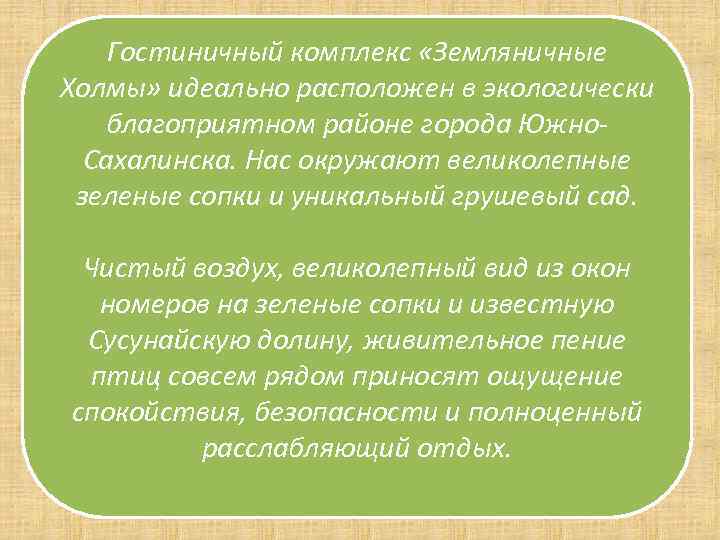 Гостиничный комплекс «Земляничные Холмы» идеально расположен в экологически благоприятном районе города Южно-Сахалинска. Нас окружают великолепные зеленые сопки и уникальный грушевый сад.

Чистый воздух, великолепный вид из окон номеров на зеленые сопки и известную Сусунайскую долину, живительное пение птиц совсем рядом приносят ощущение спокойствия, безопасности и полноценный расслабляющий отдых.